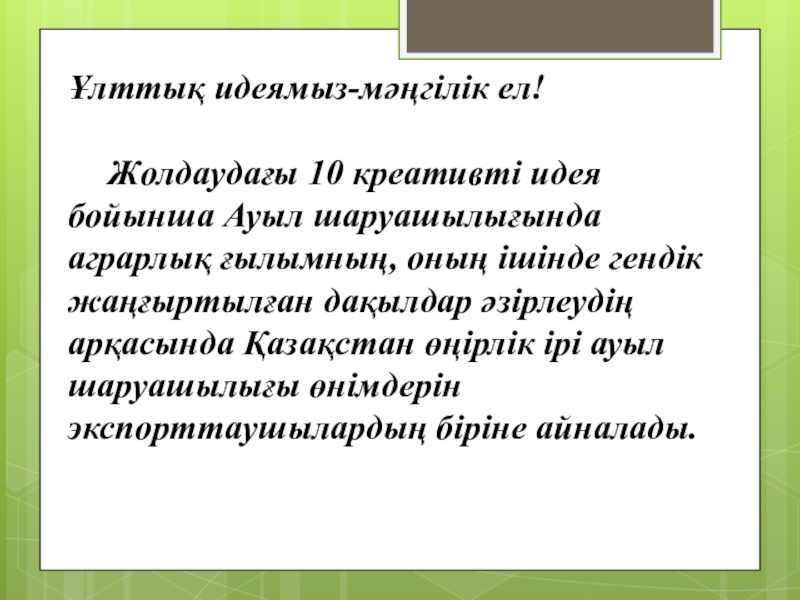 Ұлттық идеямыз-мәңгілік ел!

Жолдаудағы 10 креативті идея бойынша Ауыл шаруашылығында аграрлық ғылымның, оның ішінде гендік жаңғыртылған дақылдар әзірлеудің арқасында Қазақстан өңірлік ірі ауыл шаруашылығы өнімдерін экспорттаушылардың біріне айналады.